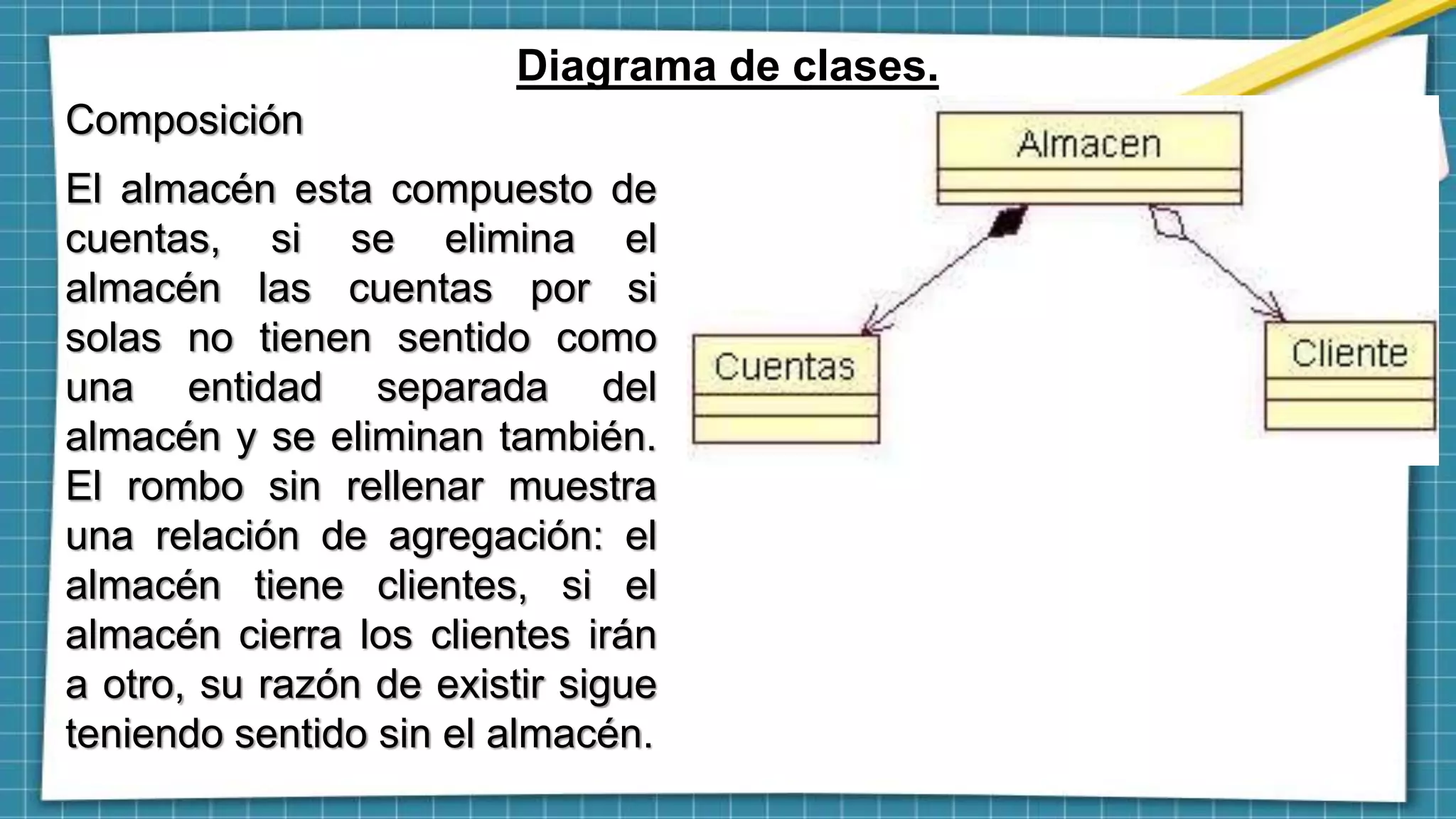 Diagrama de clases.

Composición

El almacén esta compuesto de cuentas, si se elimina el almacén las cuentas por si solas no tienen sentido como una entidad separada del almacén y se eliminan también. El rombo sin rellenar muestra una relación de agregación: el almacén tiene clientes, si el almacén cierra los clientes irán a otro, su razón de existir sigue teniendo sentido sin el almacén.

Almacen

Cuentas

Cliente